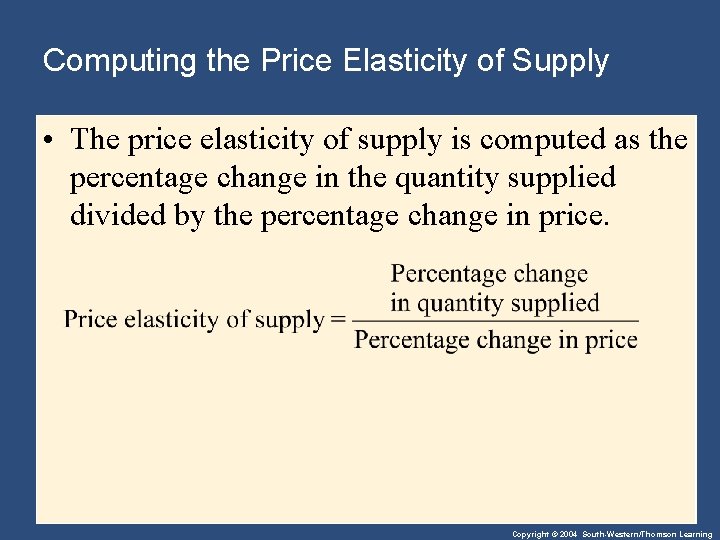 Computing the Price Elasticity of Supply

• The price elasticity of supply is computed as the percentage change in the quantity supplied divided by the percentage change in price.

$\text{Price elasticity of supply} = \frac{\text{Percentage change in quantity supplied}}{\text{Percentage change in price}}$

Copyright © 2004 South-Western/Thomson Learning